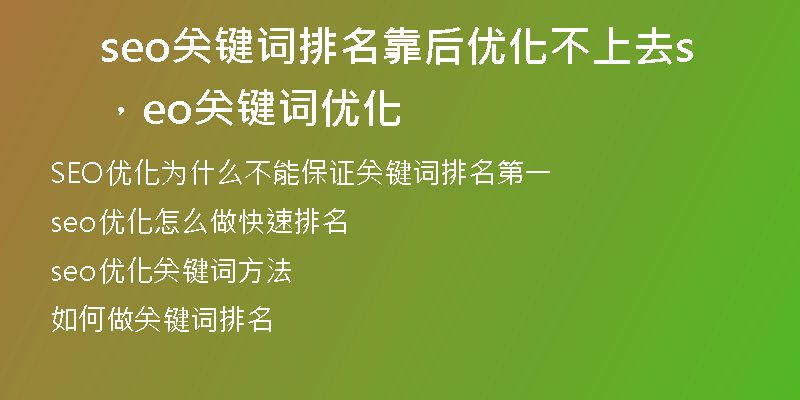 seo关键词排名靠后优化不上去s，eo关键词优化

SEO优化为什么不能保证关键词排名第一

seo优化怎么做快速排名

seo优化关键词方法

如何做关键词排名